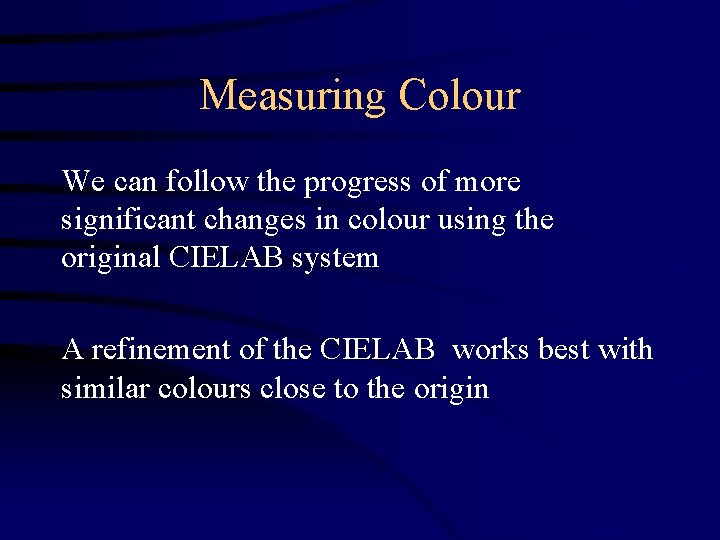 Measuring Colour

We can follow the progress of more significant changes in colour using the original CIELAB system

A refinement of the CIELAB works best with similar colours close to the origin